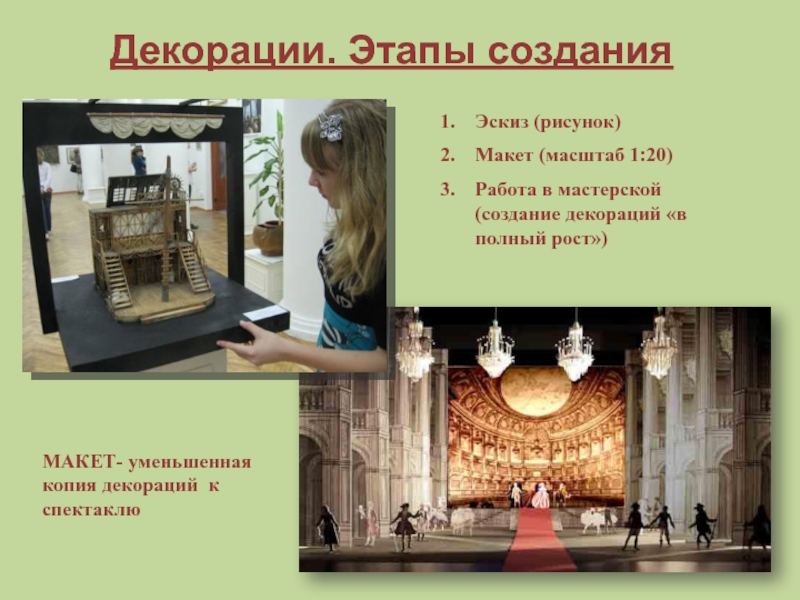 Декорации. Этапы создания

1. Эскиз (рисунок)
2. Макет (масштаб 1:20)
3. Работа в мастерской (создание декораций «в полный рост»)

МАКЕТ- уменьшенная копия декораций к спектаклю